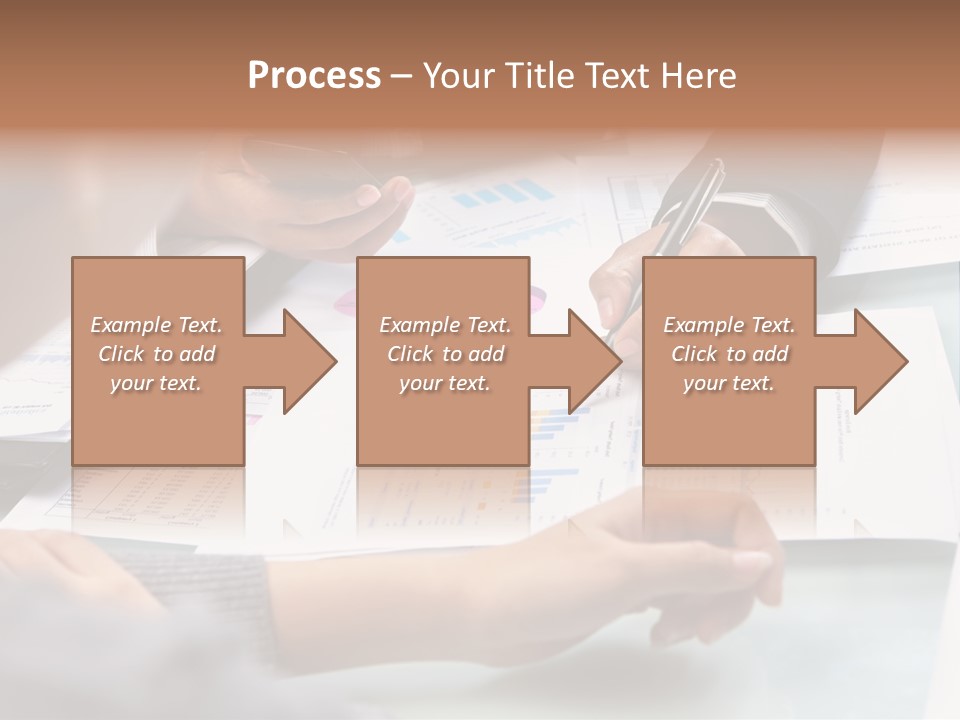 Process – Your Title Text Here

Example Text. Click to add your text.

Example Text. Click to add your text.

Example Text. Click to add your text.